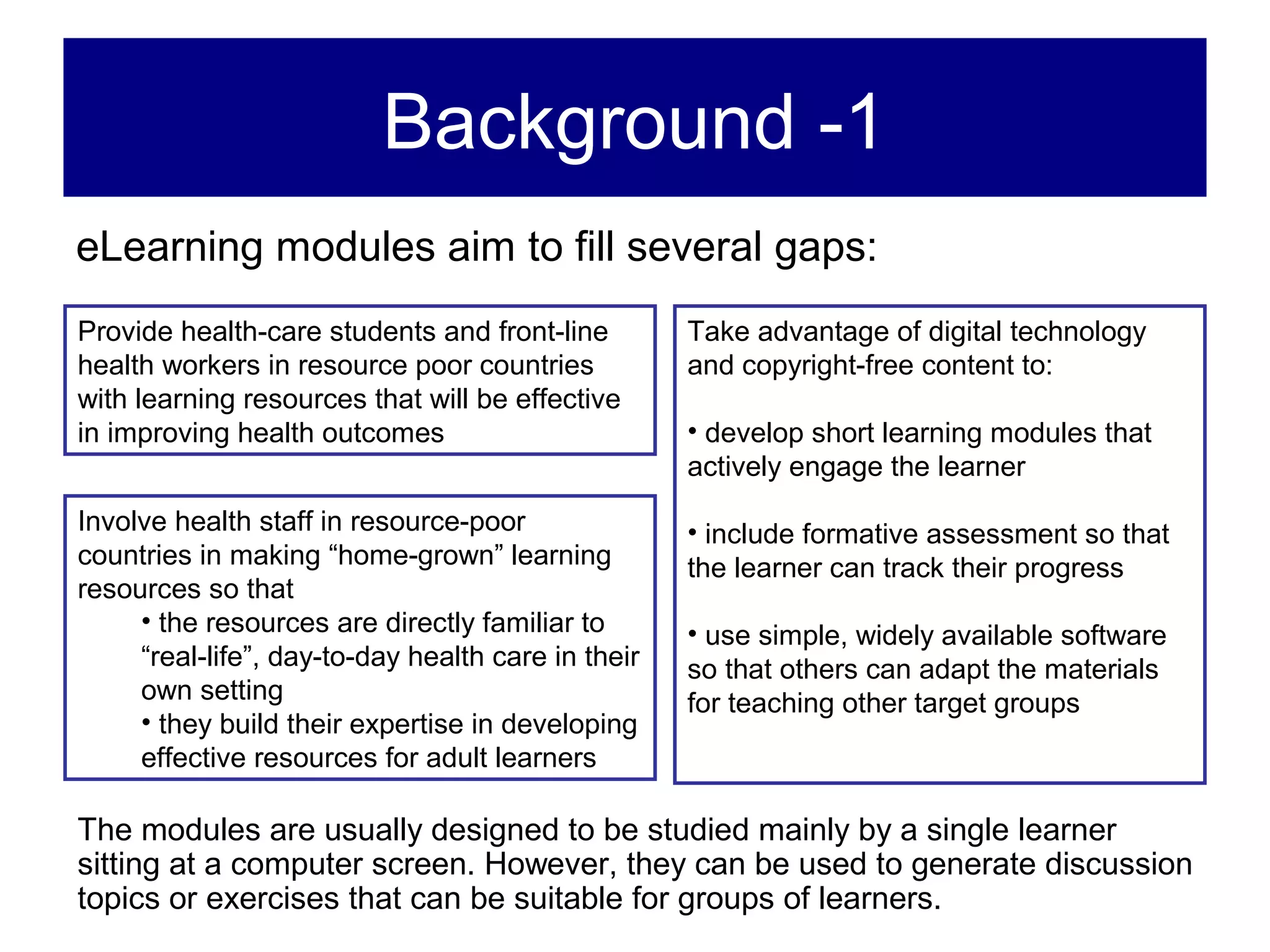 Background -1

eLearning modules aim to fill several gaps:

Provide health-care students and front-line health workers in resource poor countries with learning resources that will be effective in improving health outcomes

Involve health staff in resource-poor countries in making “home-grown” learning resources so that
• the resources are directly familiar to “real-life”, day-to-day health care in their own setting
• they build their expertise in developing effective resources for adult learners

Take advantage of digital technology and copyright-free content to:

• develop short learning modules that actively engage the learner

• include formative assessment so that the learner can track their progress

• use simple, widely available software so that others can adapt the materials for teaching other target groups

The modules are usually designed to be studied mainly by a single learner sitting at a computer screen. However, they can be used to generate discussion topics or exercises that can be suitable for groups of learners.